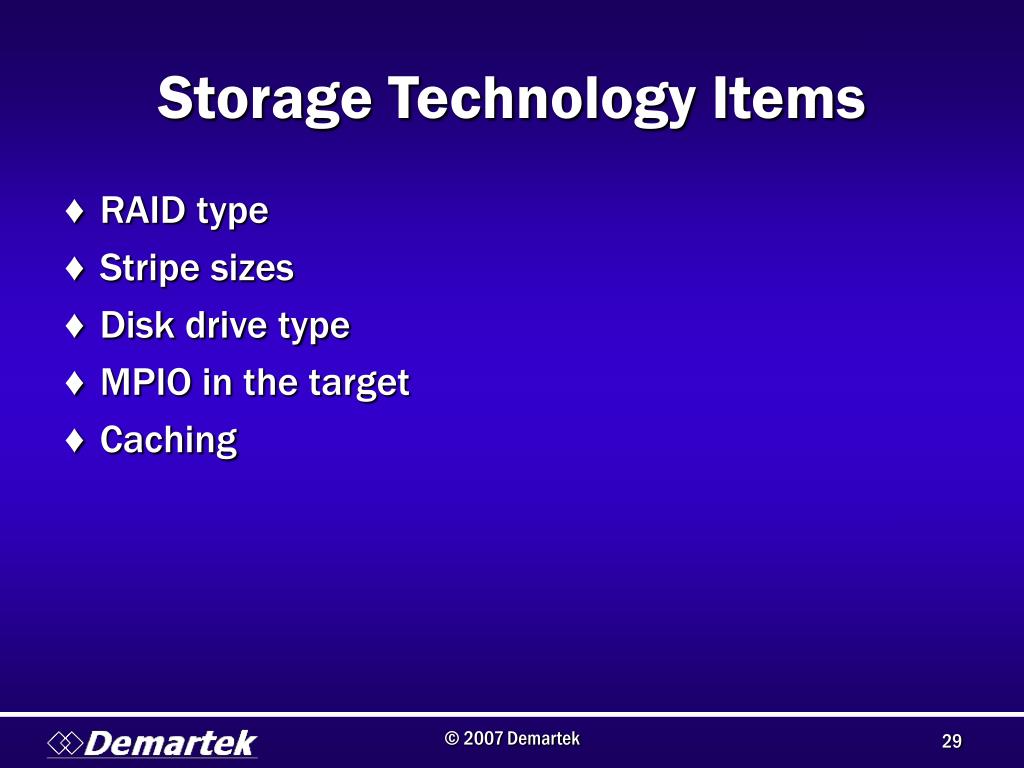 Storage Technology Items

♦ RAID type
♦ Stripe sizes
♦ Disk drive type
♦ MPIO in the target
♦ Caching

Demartek

© 2007 Demartek

29